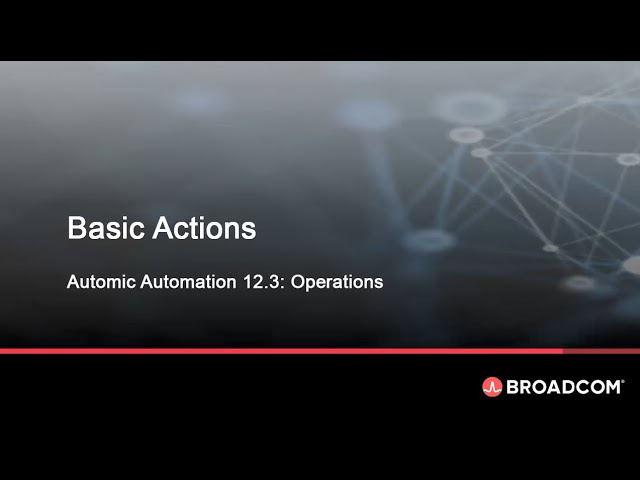 Basic Actions

Automic Automation 12.3: Operations

BROADCOM®